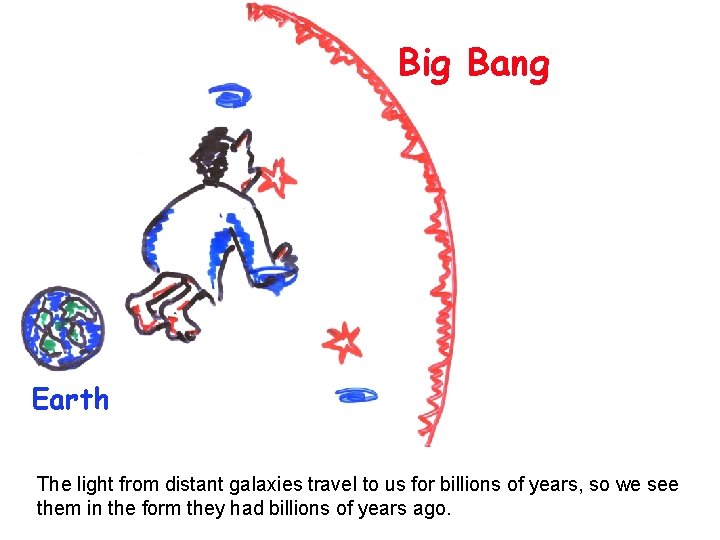 Big Bang

Earth

The light from distant galaxies travel to us for billions of years, so we see them in the form they had billions of years ago.